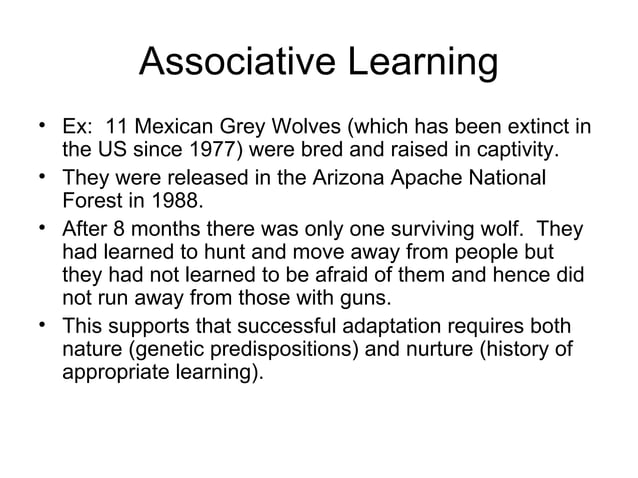 Associative Learning

• Ex: 11 Mexican Grey Wolves (which has been extinct in the US since 1977) were bred and raised in captivity.
• They were released in the Arizona Apache National Forest in 1988.
• After 8 months there was only one surviving wolf. They had learned to hunt and move away from people but they had not learned to be afraid of them and hence did not run away from those with guns.
• This supports that successful adaptation requires both nature (genetic predispositions) and nurture (history of appropriate learning).